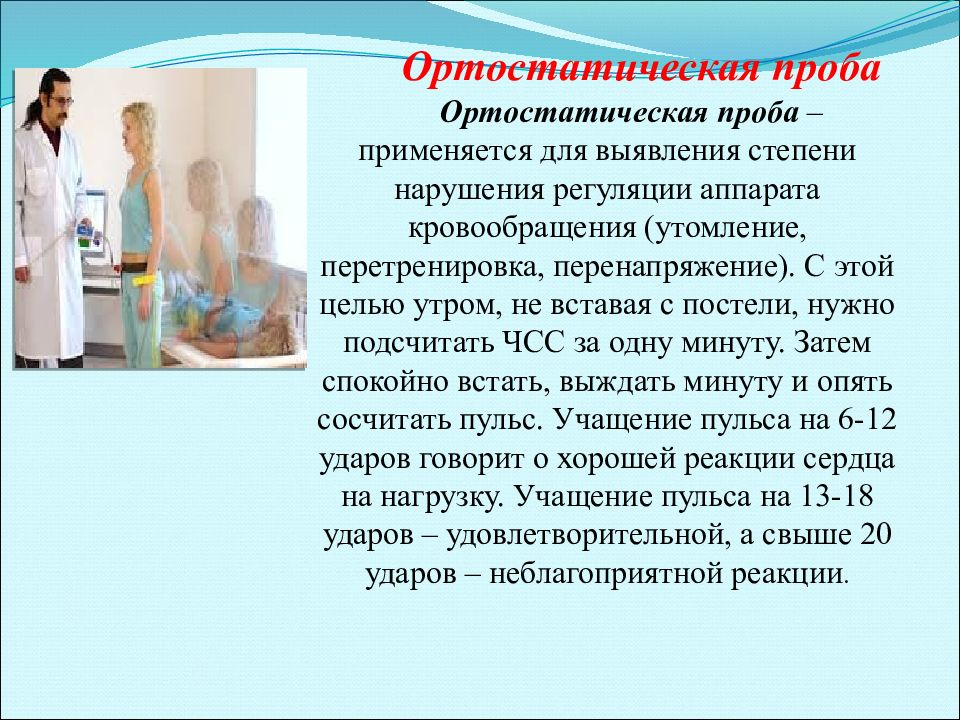 Ортостатическая проба

Ортостатическая проба – применяется для выявления степени нарушения регуляции аппарата кровообращения (утомление, перетренировка, перенапряжение). С этой целью утром, не вставая с постели, нужно подсчитать ЧСС за одну минуту. Затем спокойно встать, выждать минуту и опять сосчитать пульс. Учащение пульса на 6-12 ударов говорит о хорошей реакции сердца на нагрузку. Учащение пульса на 13-18 ударов – удовлетворительной, а свыше 20 ударов – неблагоприятной реакции.